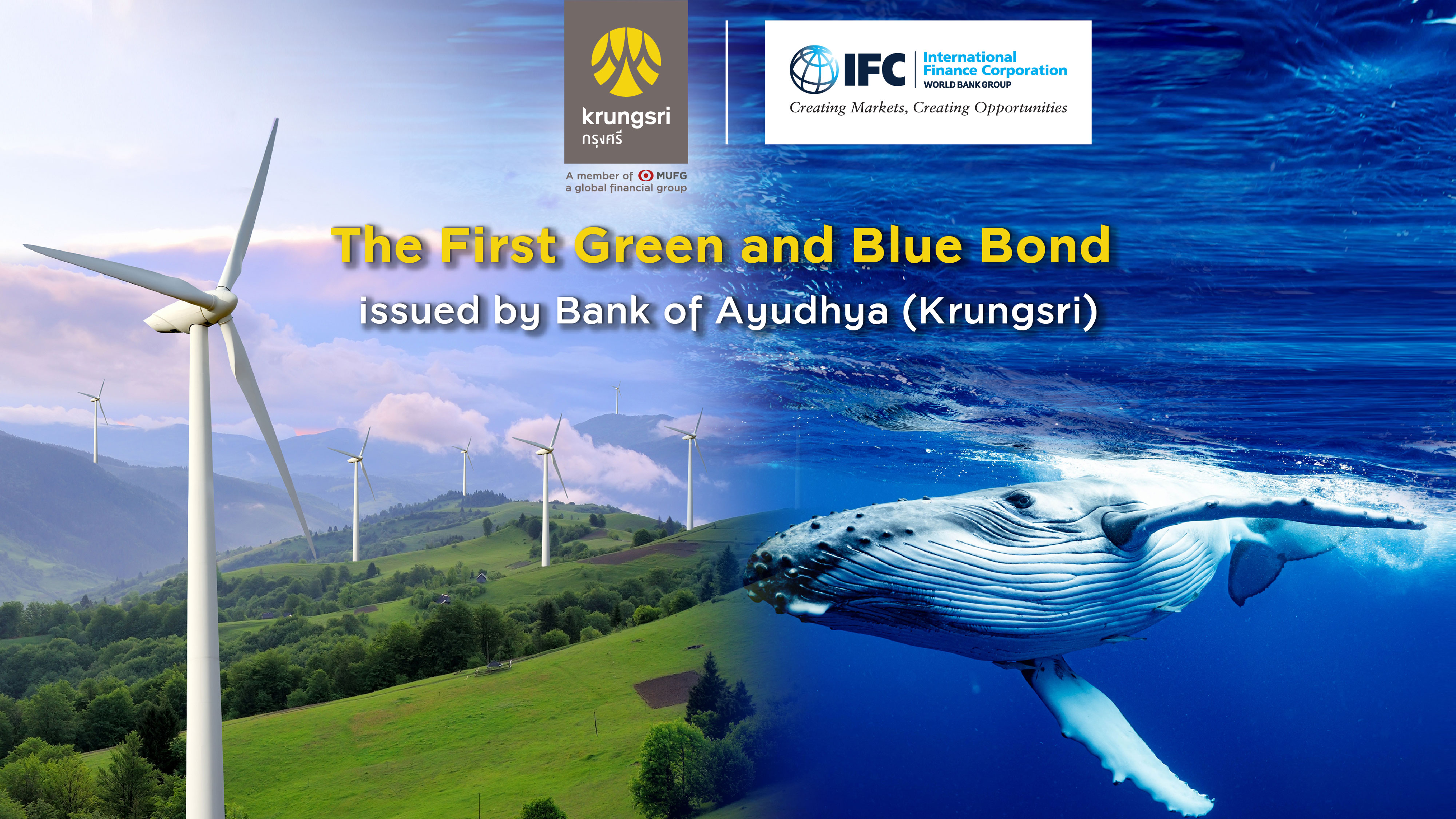 krungsri
กรุงศรี

A member of MUFG
a global financial group

IFC International Finance Corporation
WORLD BANK GROUP
Creating Markets, Creating Opportunities

The First Green and Blue Bond
issued by Bank of Ayudhya (Krungsri)